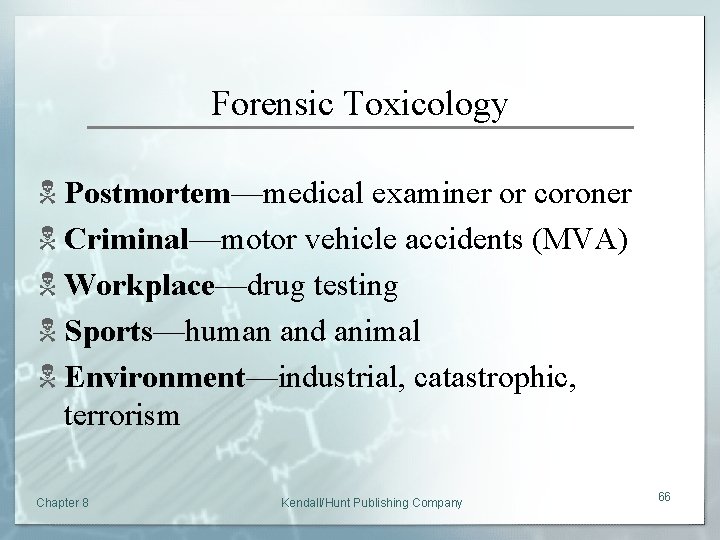 Forensic Toxicology

Postmortem—medical examiner or coroner

Criminal—motor vehicle accidents (MVA)

Workplace—drug testing

Sports—human and animal

Environment—industrial, catastrophic, terrorism

Chapter 8

Kendall/Hunt Publishing Company

66